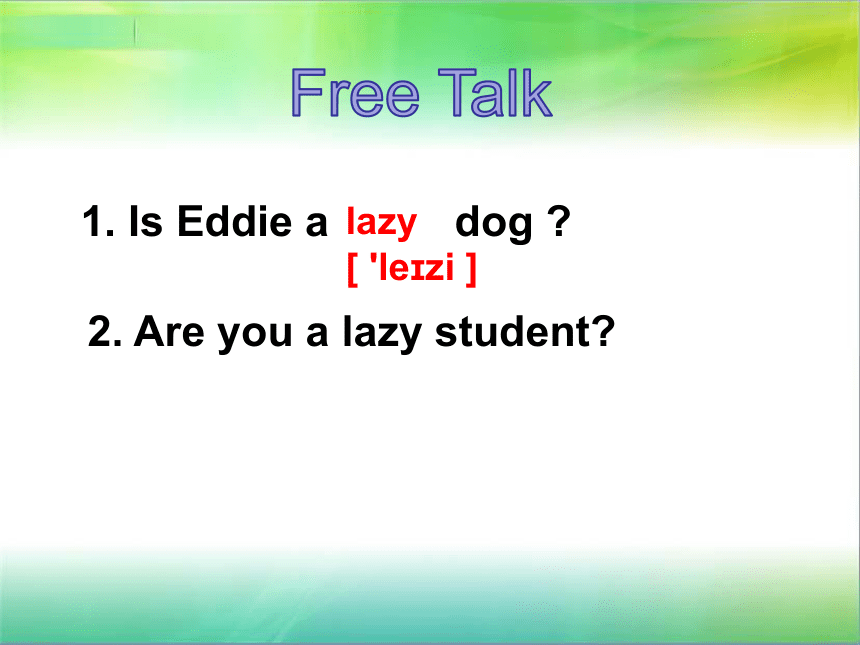 Free Talk

1. Is Eddie a lazy dog ?

[ 'leɪzi ]

2. Are you a lazy student?